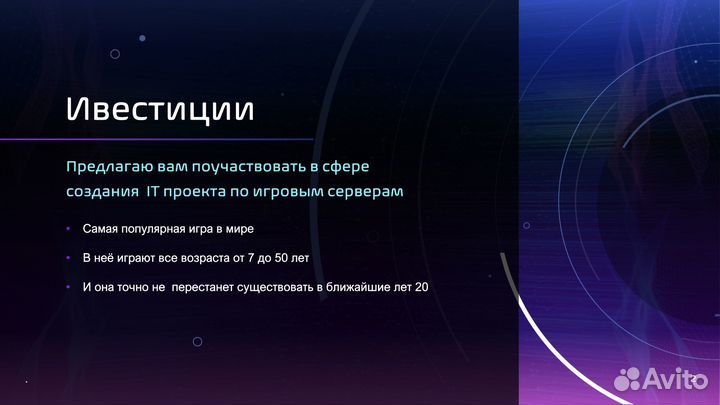 Ивестиции

Предлагаю вам поучаствовать в сфере создания  IT проекта по игровым серверам

• Самая популярная игра в мире
• В неё играют все возраста от 7 до 50 лет
• И она точно не  перестанет существовать в ближайшие лет 20

Avito

2